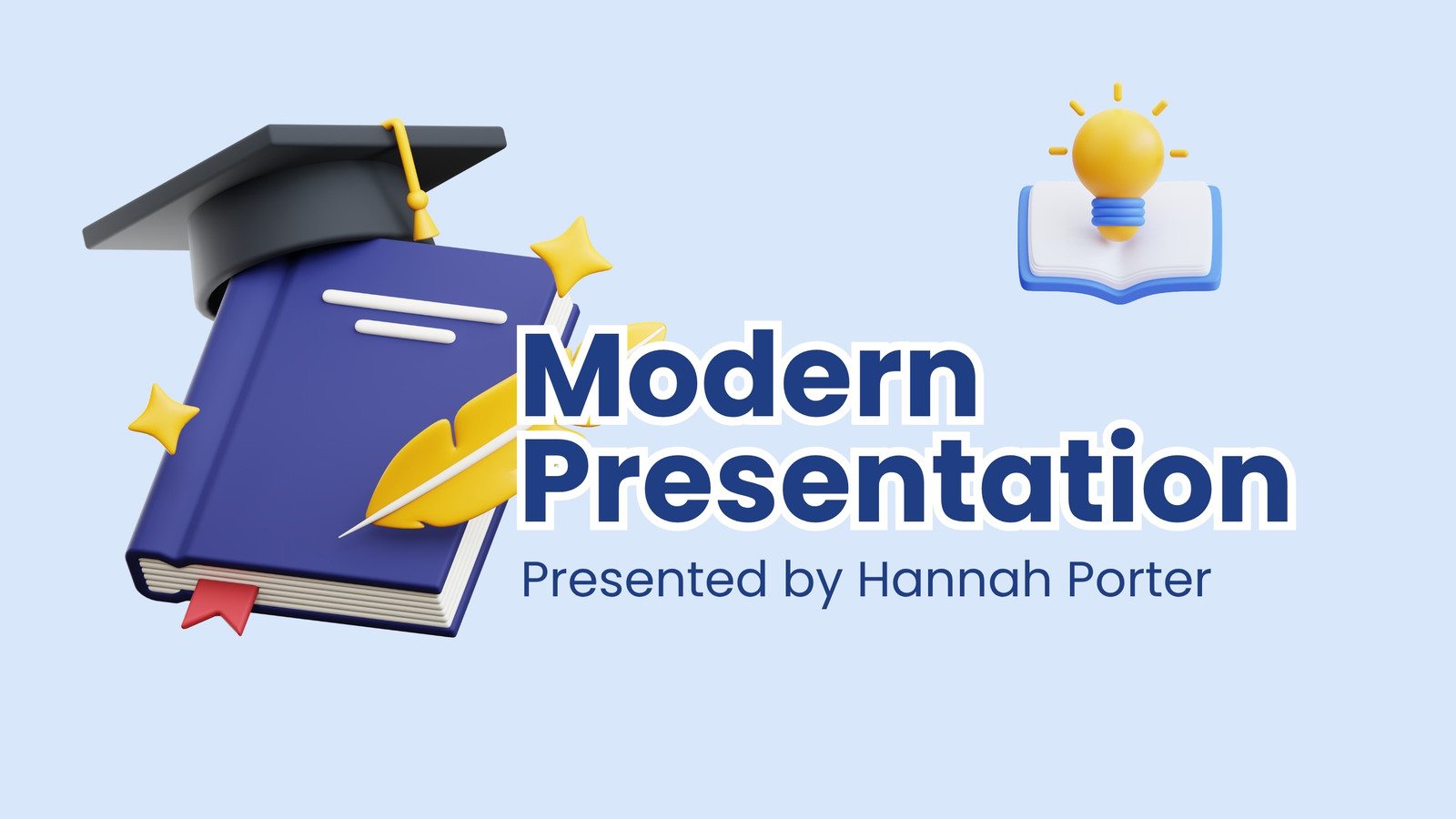 Modern Presentation
Presented by Hannah Porter